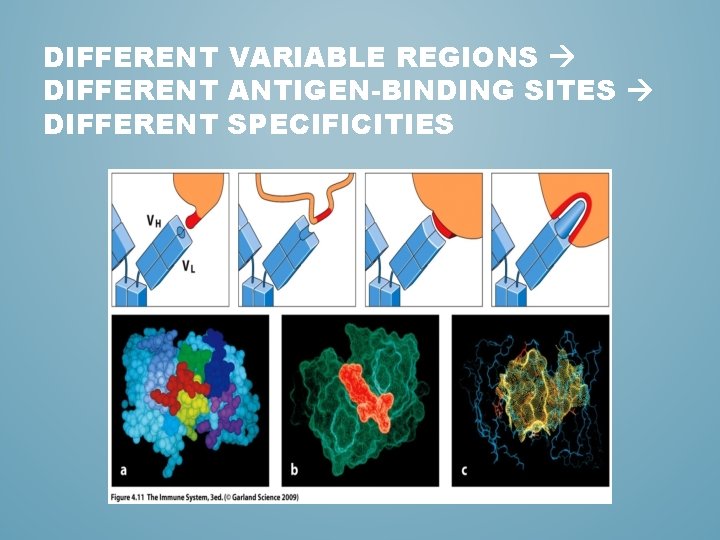 DIFFERENT VARIABLE REGIONS → DIFFERENT ANTIGEN-BINDING SITES → DIFFERENT SPECIFICITIES

$V_H$

$V_L$

a

b

c

Figure 4.11 The Immune System, 3ed. (© Garland Science 2009)